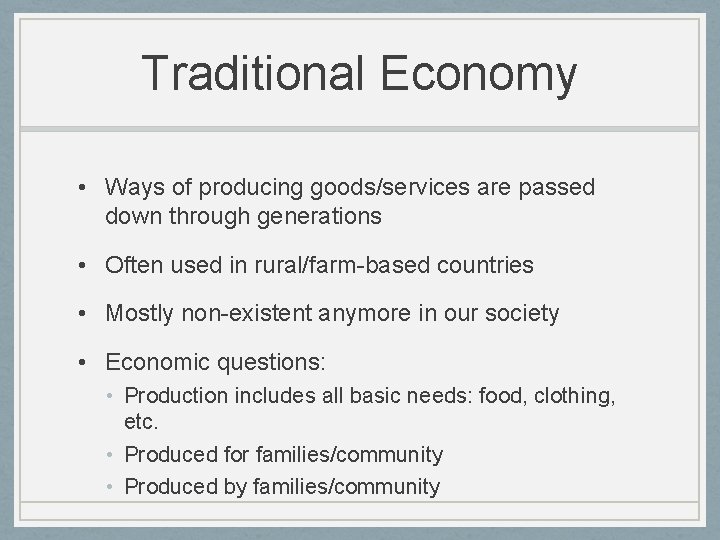 Traditional Economy

• Ways of producing goods/services are passed down through generations

• Often used in rural/farm-based countries

• Mostly non-existent anymore in our society

• Economic questions:
  • Production includes all basic needs: food, clothing, etc.
  • Produced for families/community
  • Produced by families/community